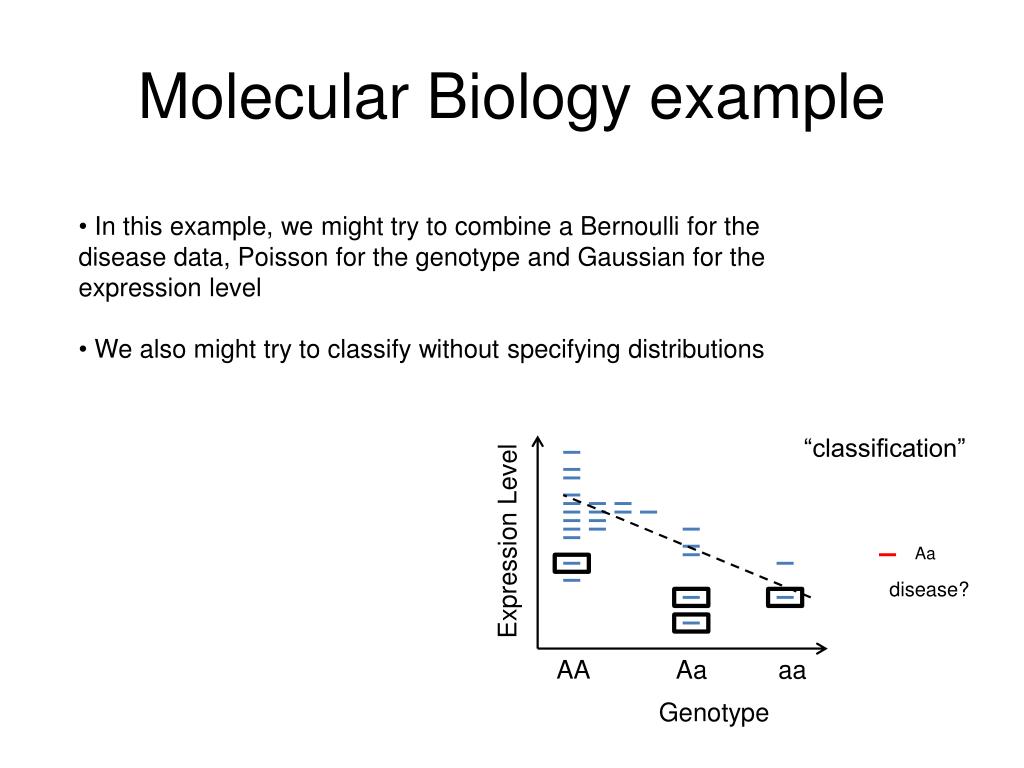 Molecular Biology example

• In this example, we might try to combine a Bernoulli for the disease data, Poisson for the genotype and Gaussian for the expression level

• We also might try to classify without specifying distributions

“classification”

Expression Level

Aa

disease?

AA

Aa

aa

Genotype